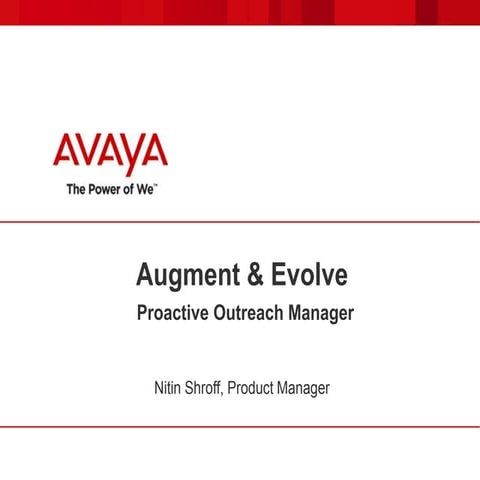 AVAYA
The Power of We™

Augment & Evolve
Proactive Outreach Manager

Nitin Shroff, Product Manager